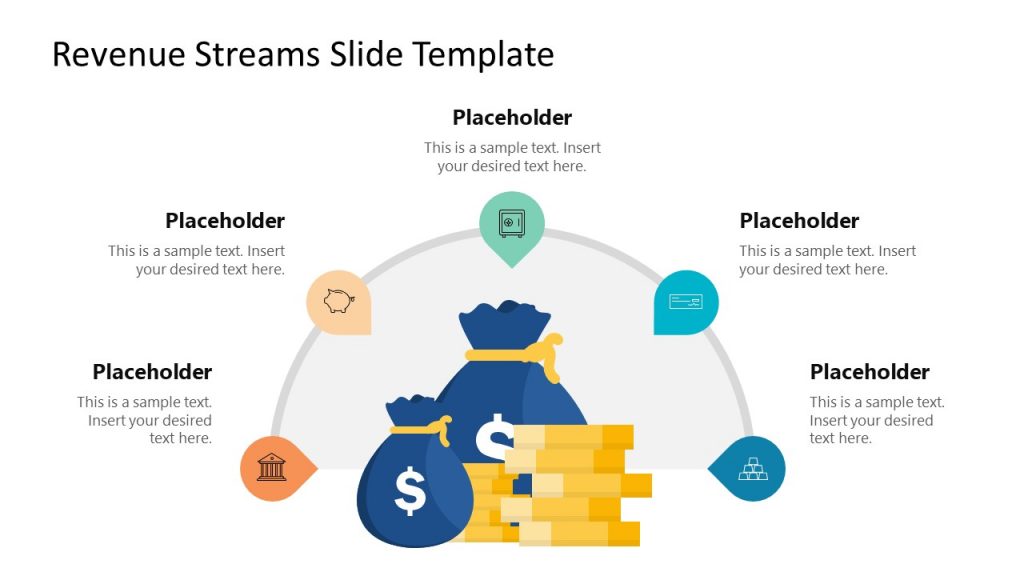 Revenue Streams Slide Template

Placeholder
This is a sample text. Insert your desired text here.

Placeholder
This is a sample text. Insert your desired text here.

Placeholder
This is a sample text. Insert your desired text here.

Placeholder
This is a sample text. Insert your desired text here.

Placeholder
This is a sample text. Insert your desired text here.

$

$